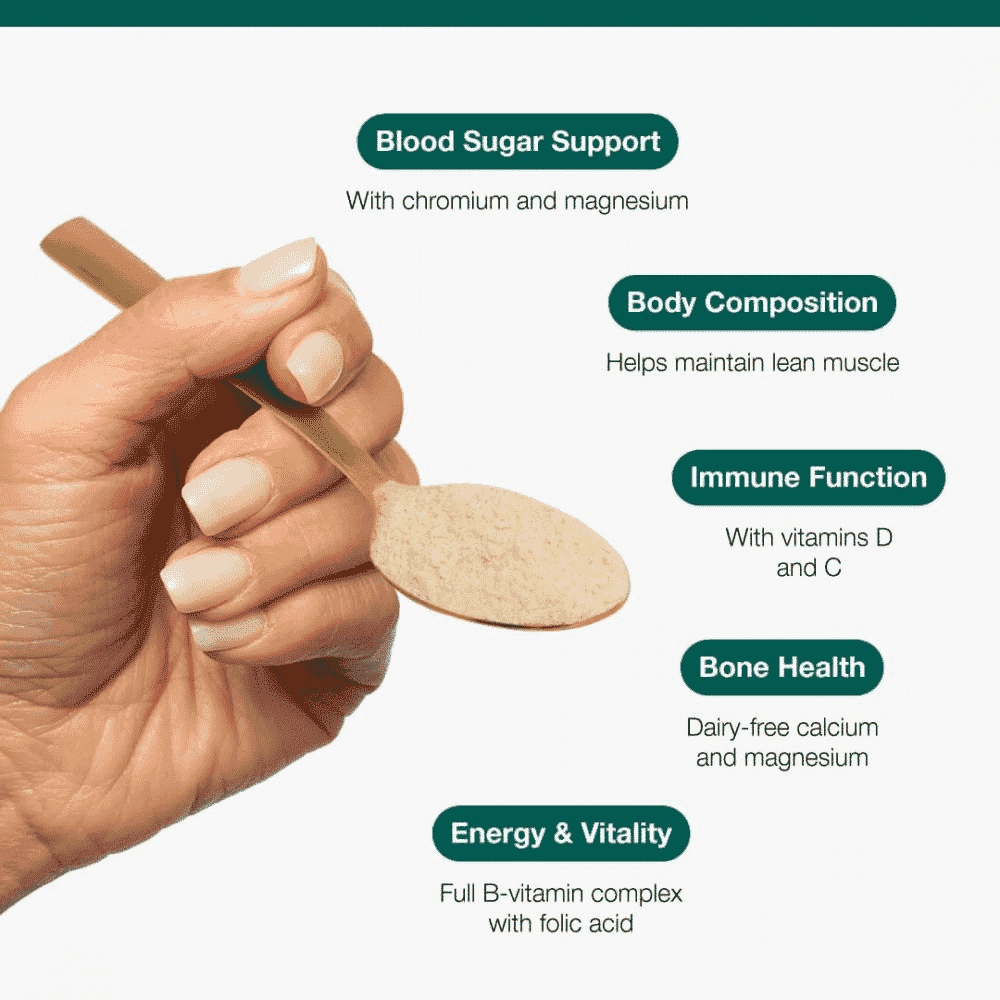 Blood Sugar Support

With chromium and magnesium

Body Composition

Helps maintain lean muscle

Immune Function

With vitamins D and C

Bone Health

Dairy-free calcium and magnesium

Energy & Vitality

Full B-vitamin complex with folic acid